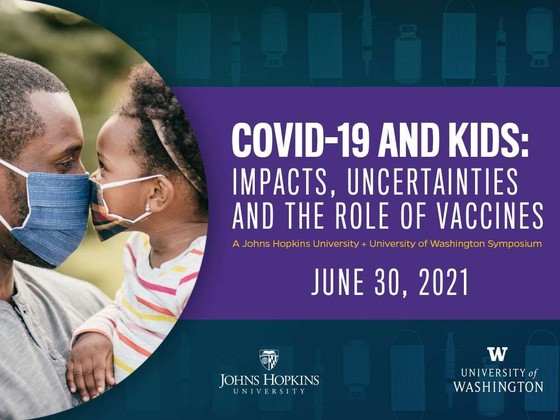 COVID-19 AND KIDS:
IMPACTS, UNCERTAINTIES AND THE ROLE OF VACCINES

A Johns Hopkins University + University of Washington Symposium

JUNE 30, 2021

JOHNS HOPKINS UNIVERSITY

W
UNIVERSITY of WASHINGTON